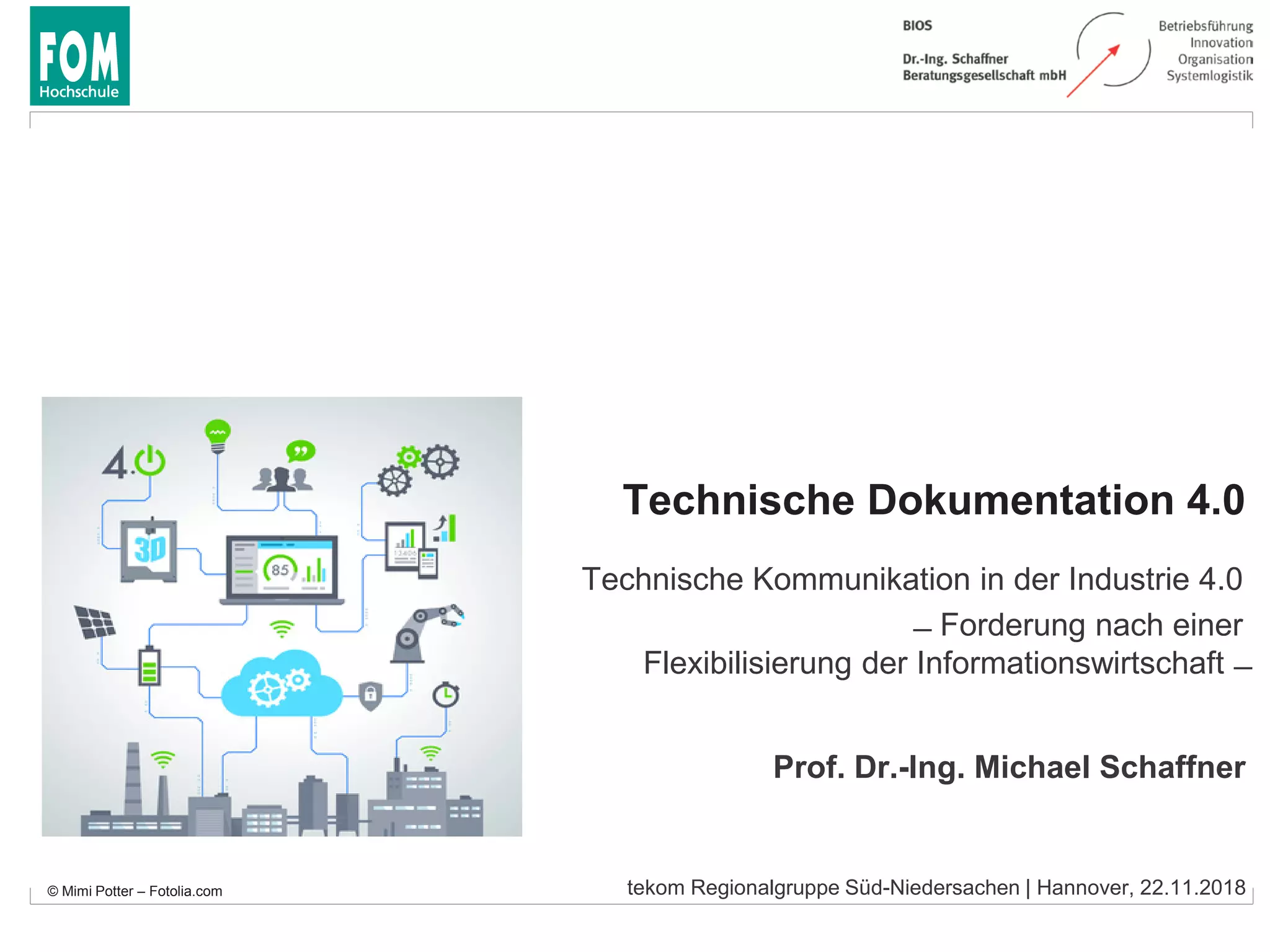 FOM Hochschule

BIOS

Dr.-Ing. Schaffner Beratungsgesellschaft mbH

Betriebsführung
Innovation
Organisation
Systemlogistik

4.0

3D

85

Technische Dokumentation 4.0

Technische Kommunikation in der Industrie 4.0
– Forderung nach einer Flexibilisierung der Informationswirtschaft –

Prof. Dr.-Ing. Michael Schaffner

© Mimi Potter – Fotolia.com

tekom Regionalgruppe Süd-Niedersachen | Hannover, 22.11.2018